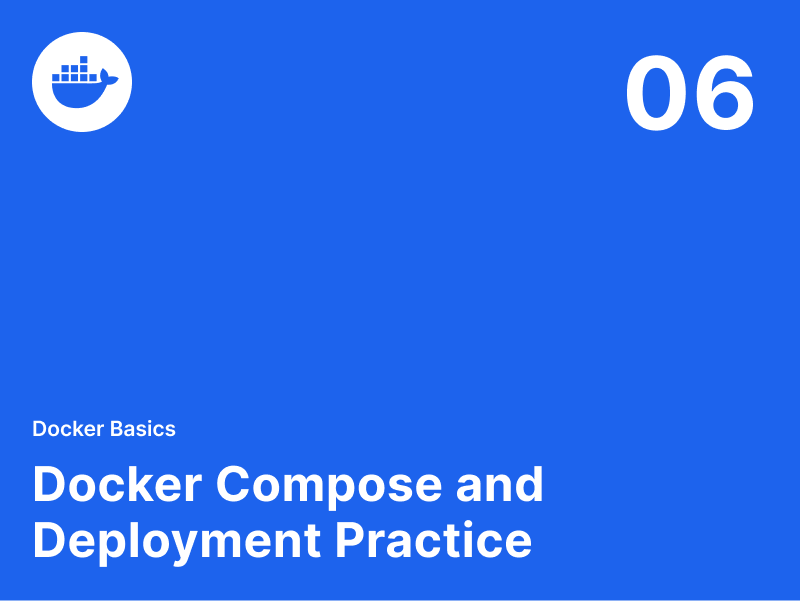 06

Docker Basics

Docker Compose and Deployment Practice